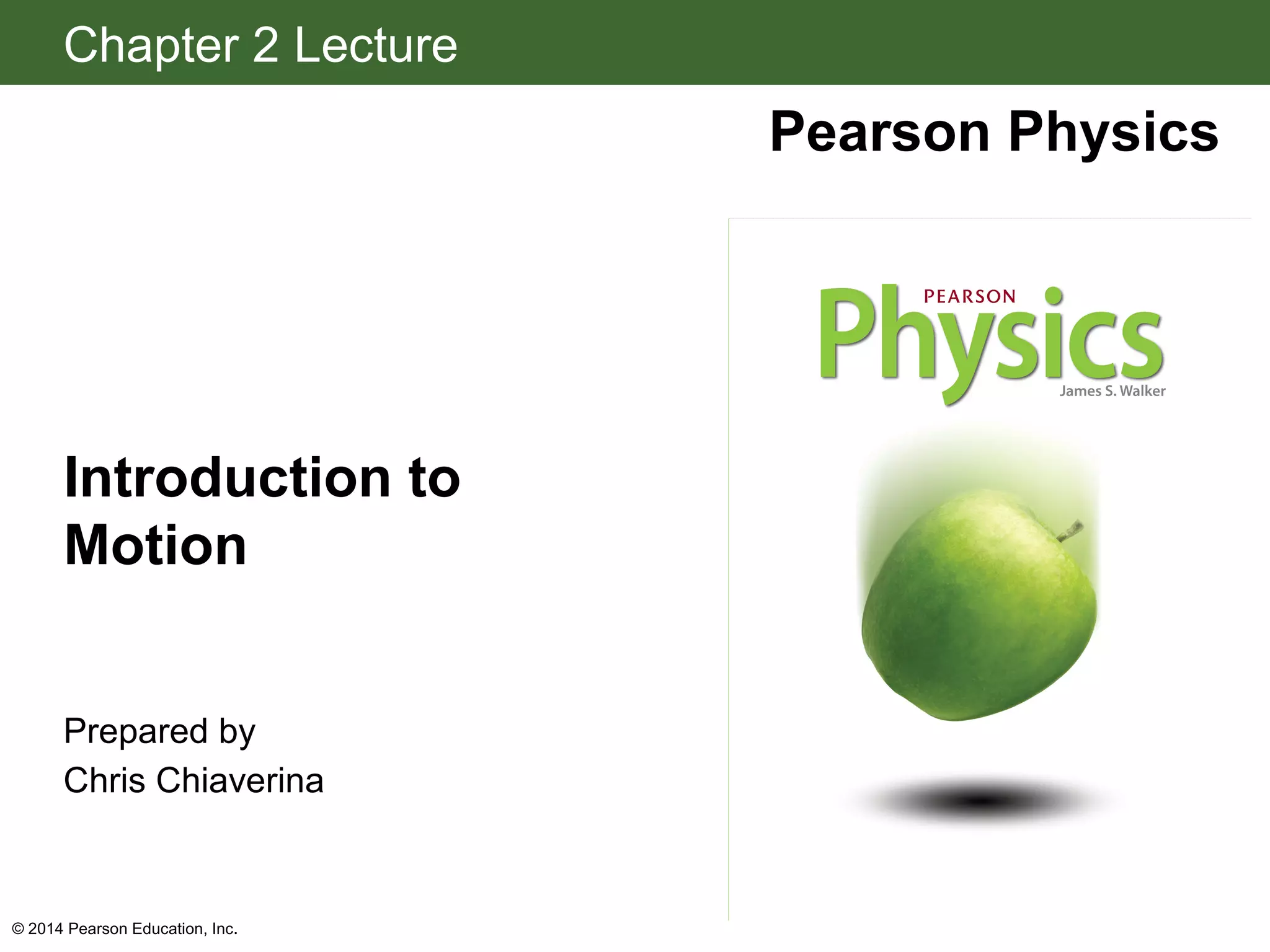 Chapter 2 Lecture

Pearson Physics

PEARSON
Physics
James S. Walker

Introduction to Motion

Prepared by
Chris Chiaverina

© 2014 Pearson Education, Inc.